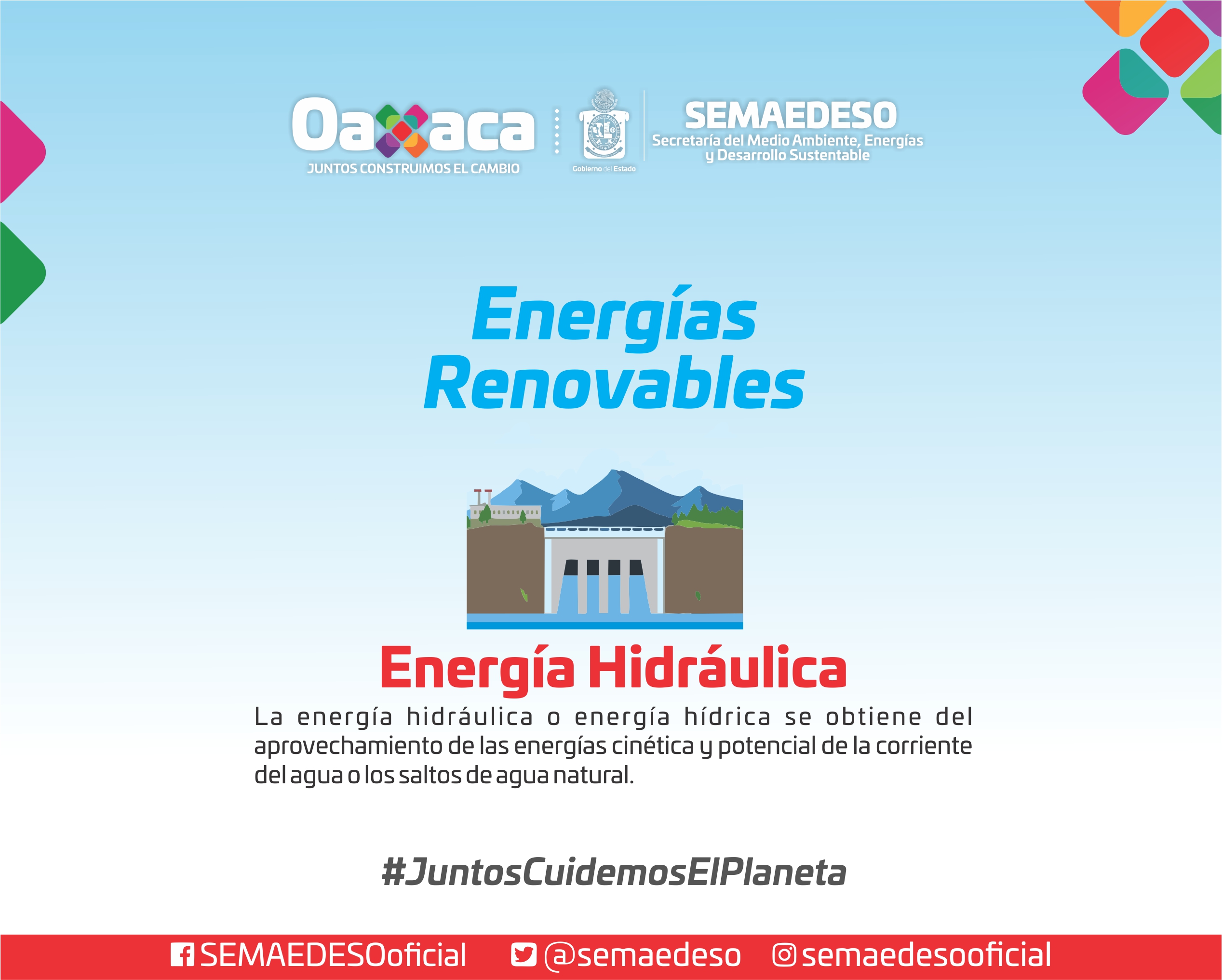 Oaxaca
JUNTOS CONSTRUIMOS EL CAMBIO

Gobierno del Estado

SEMAEDESO
Secretaría del Medio Ambiente, Energías y Desarrollo Sustentable

Energías Renovables

Energía Hidráulica

La energía hidráulica o energía hídrica se obtiene del aprovechamiento de las energías cinética y potencial de la corriente del agua o los saltos de agua natural.

#JuntosCuidemosElPlaneta

SEMAEDESOoficial @semaedeso semaedesooficial